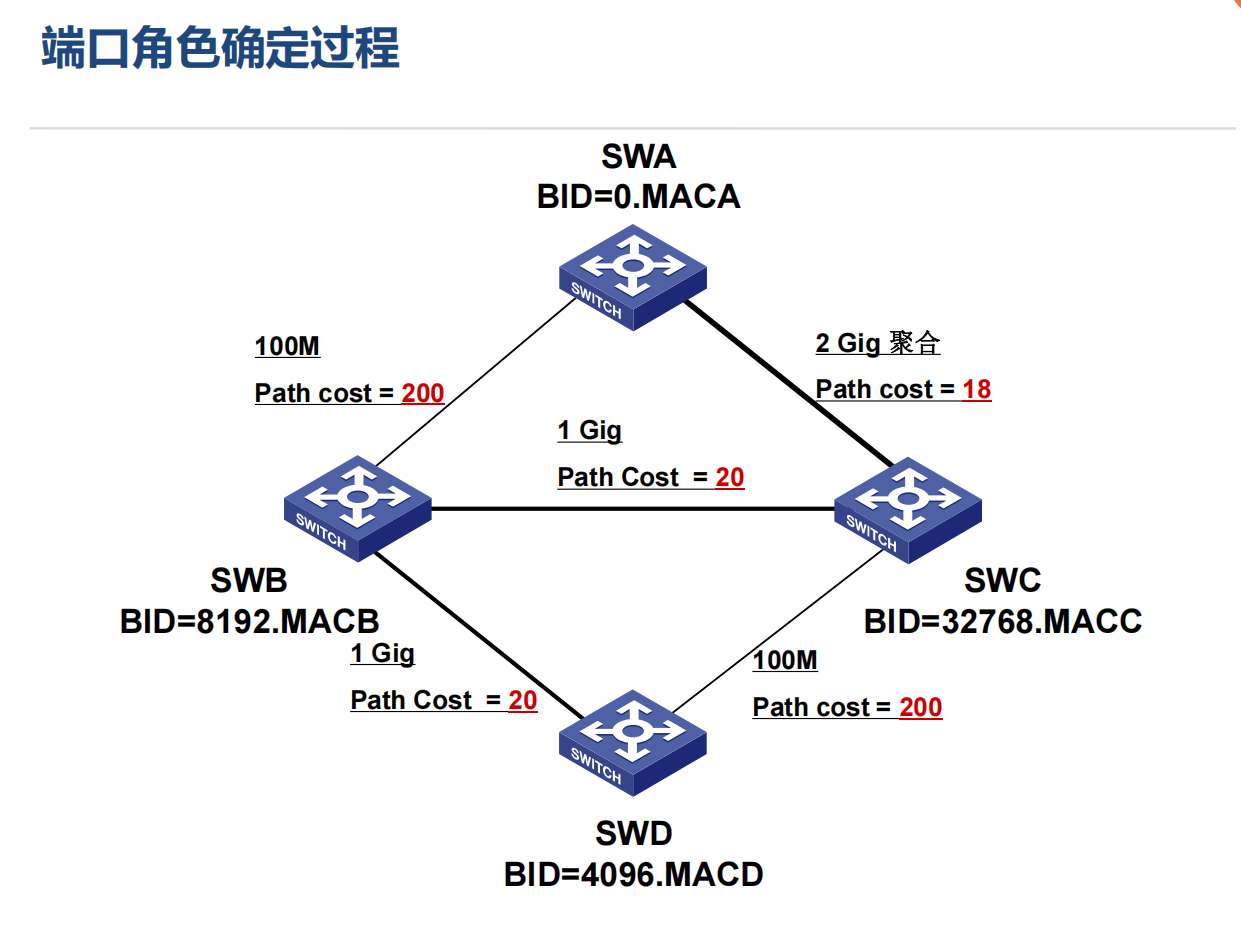 端口角色确定过程

SWA
BID=0.MACA

SWITCH

100M

Path cost = 200

2 Gig 聚合

Path cost = 18

1 Gig

Path Cost = 20

SWITCH

SWITCH

SWB
BID=8192.MACB

SWC
BID=32768.MACC

1 Gig

Path Cost = 20

100M

Path cost = 200

SWITCH

SWD
BID=4096.MACD